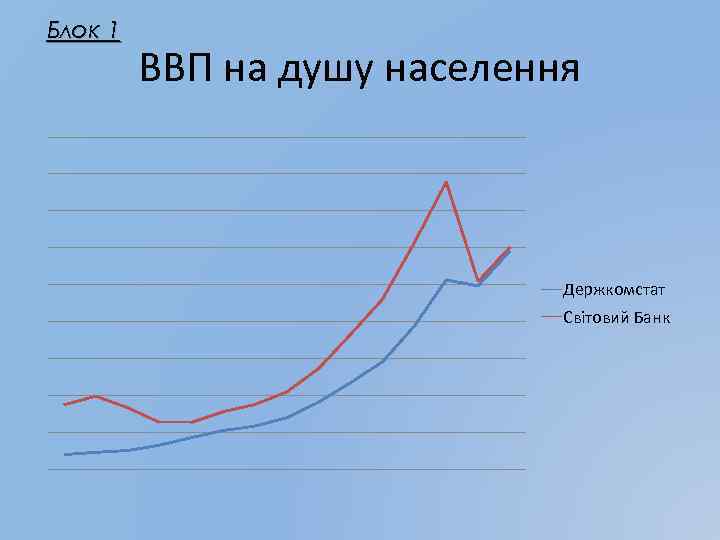 Блок 1

ВВП на душу населення

Держкомстат
Світовий Банк